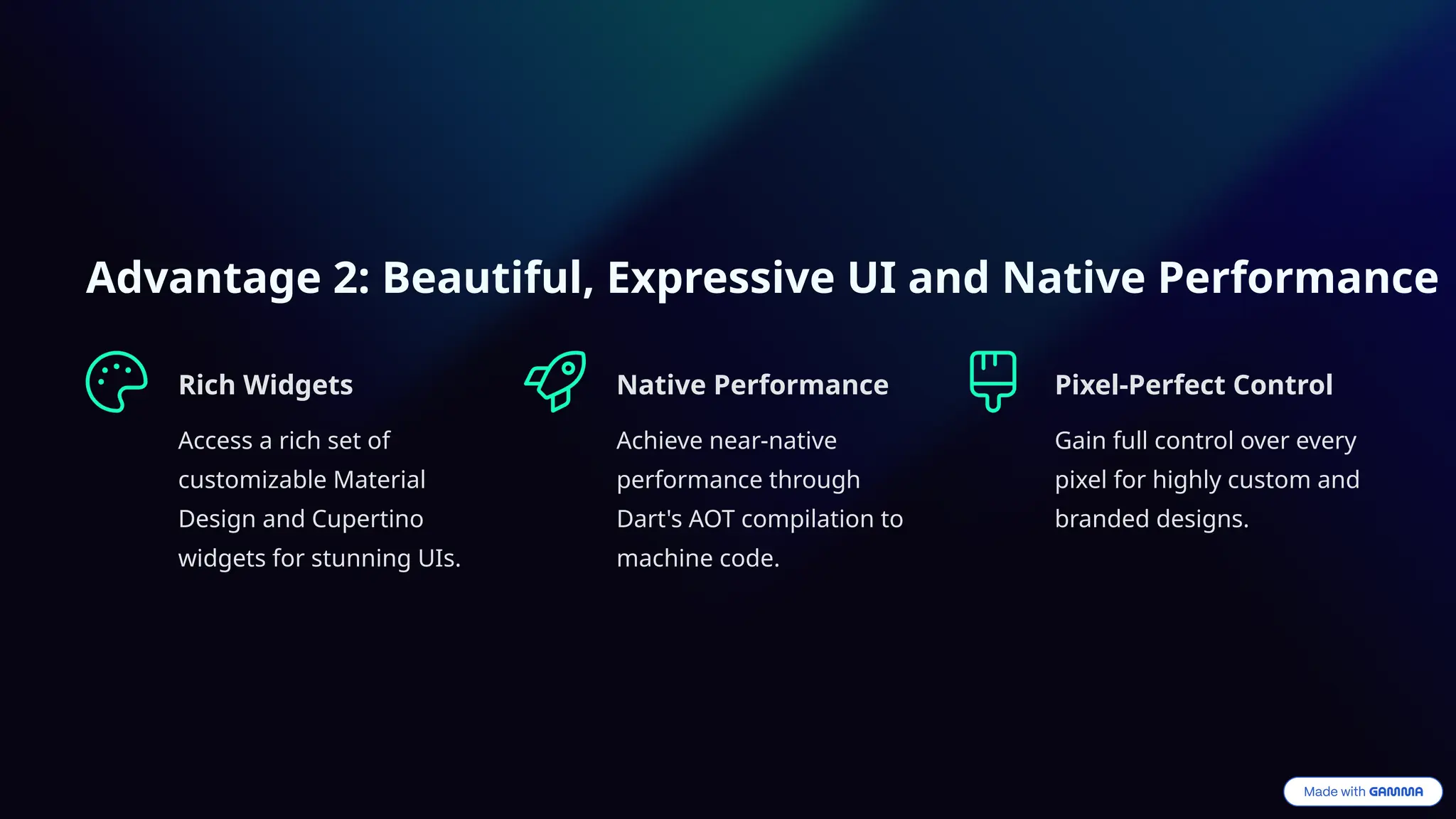 Advantage 2: Beautiful, Expressive UI and Native Performance

Rich Widgets

Access a rich set of customizable Material Design and Cupertino widgets for stunning UIs.

Native Performance

Achieve near-native performance through Dart's AOT compilation to machine code.

Pixel-Perfect Control

Gain full control over every pixel for highly custom and branded designs.

Made with GAMMA